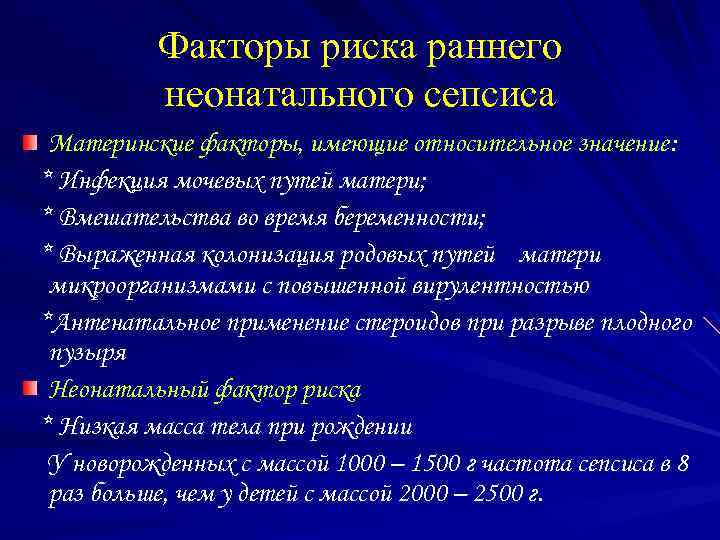 Факторы риска раннего неонатального сепсиса

Материнские факторы, имеющие относительное значение:

* Инфекция мочевых путей матери;

* Вмешательства во время беременности;

* Выраженная колонизация родовых путей матери микроорганизмами с повышенной вирулентностью

*Антенатальное применение стероидов при разрыве плодного пузыря

Неонатальный фактор риска

* Низкая масса тела при рождении

У новорожденных с массой 1000 – 1500 г частота сепсиса в 8 раз больше, чем у детей с массой 2000 – 2500 г.